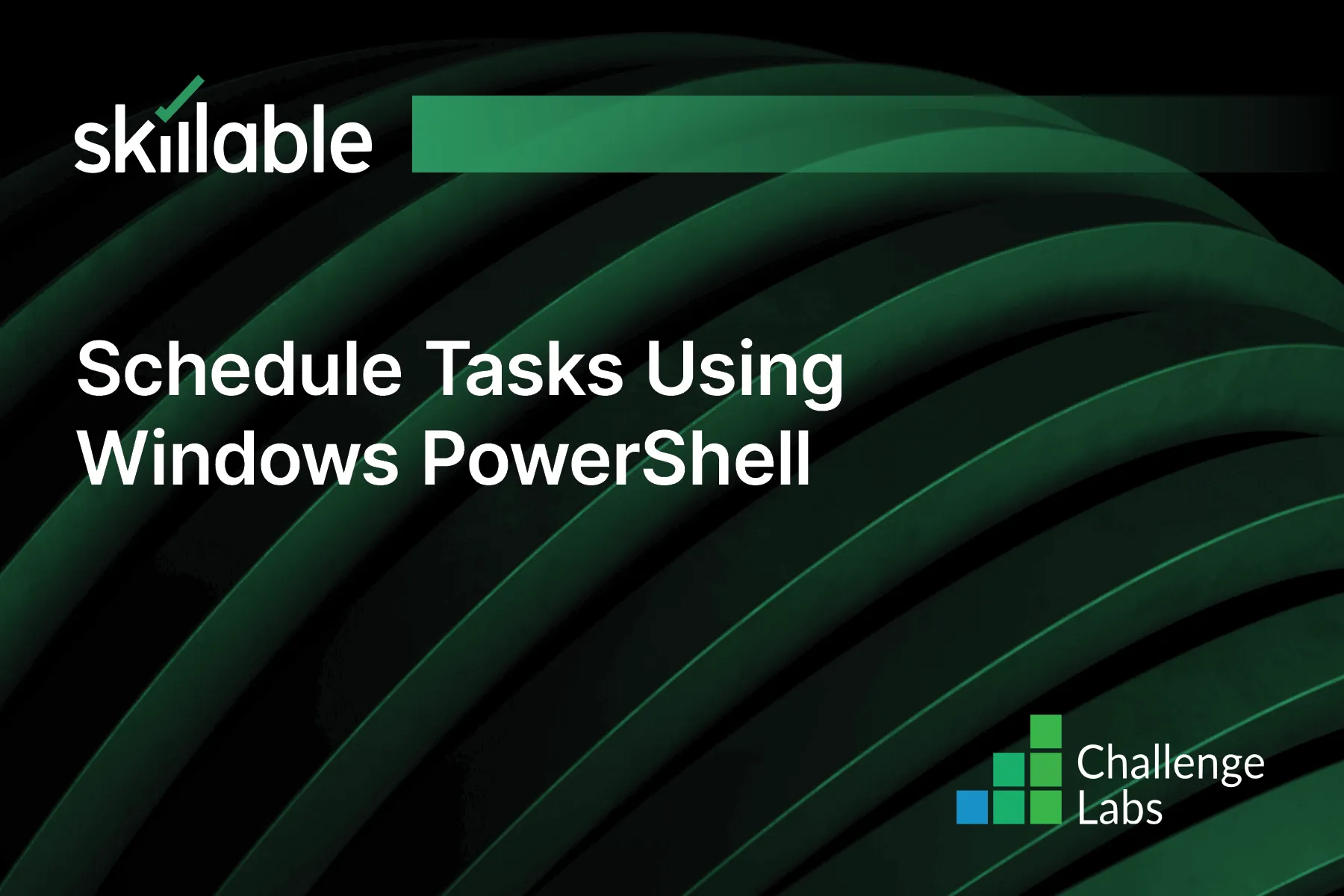 skillable

Schedule Tasks Using Windows PowerShell

Challenge Labs